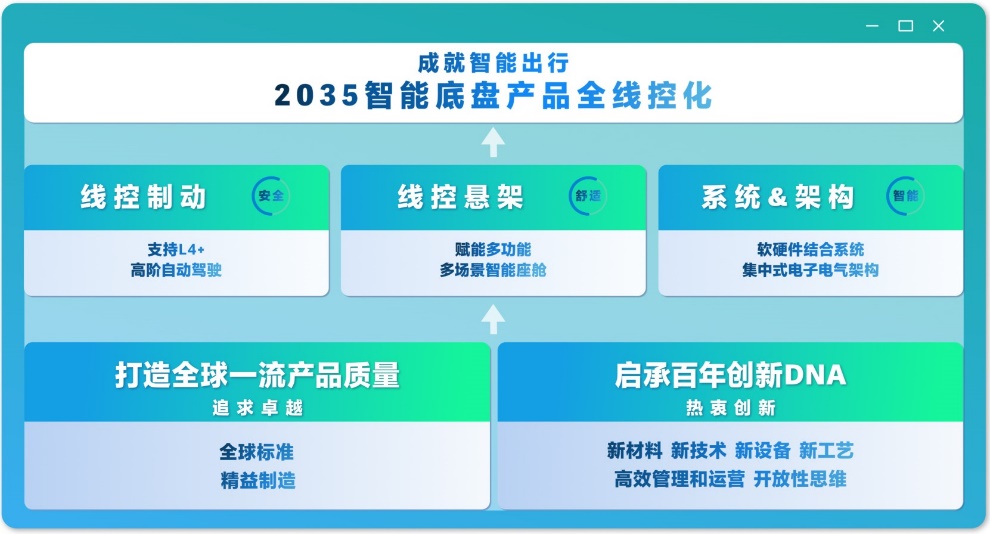 成就智能出行
2035智能底盘产品全线控化

线控制动 安全
支持L4+
高阶自动驾驶

线控悬架 舒适
赋能多功能
多场景智能座舱

系统&架构 智能
软硬件结合系统
集中式电子电气架构

打造全球一流产品质量
追求卓越
全球标准
精益制造

启承百年创新DNA
热衷创新
新材料 新技术 新设备 新工艺
高效管理和运营 开放性思维